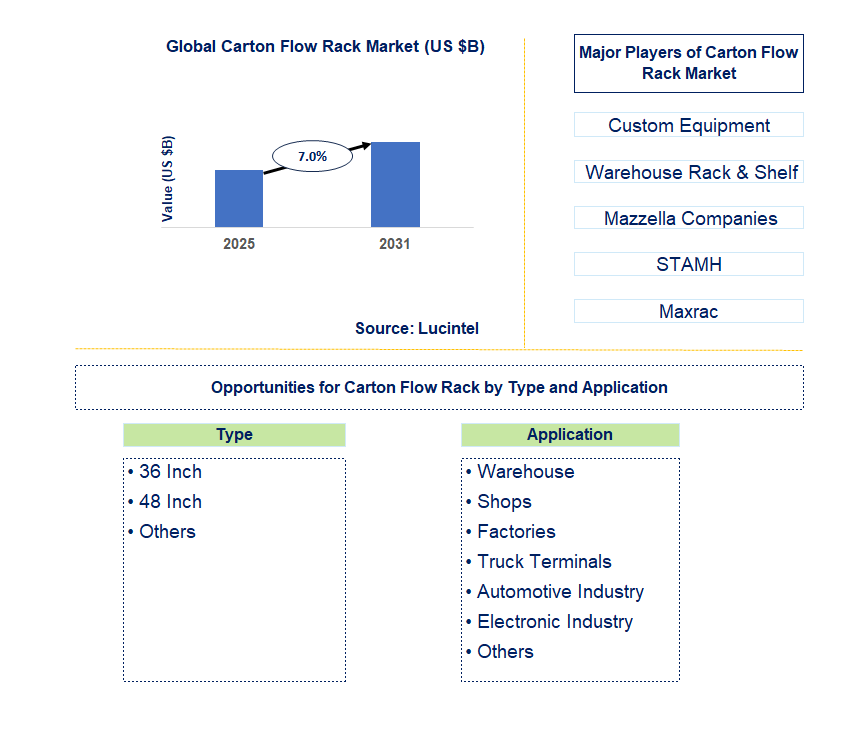 Global Carton Flow Rack Market (US $B)

Value (US $B)

7.0%

2025

2031

Source: Lucintel

Major Players of Carton Flow Rack Market

Custom Equipment

Warehouse Rack & Shelf

Mazzella Companies

STAMH

Maxrac

Opportunities for Carton Flow Rack by Type and Application

Type

• 36 Inch
• 48 Inch
• Others

Application

• Warehouse
• Shops
• Factories
• Truck Terminals
• Automotive Industry
• Electronic Industry
• Others